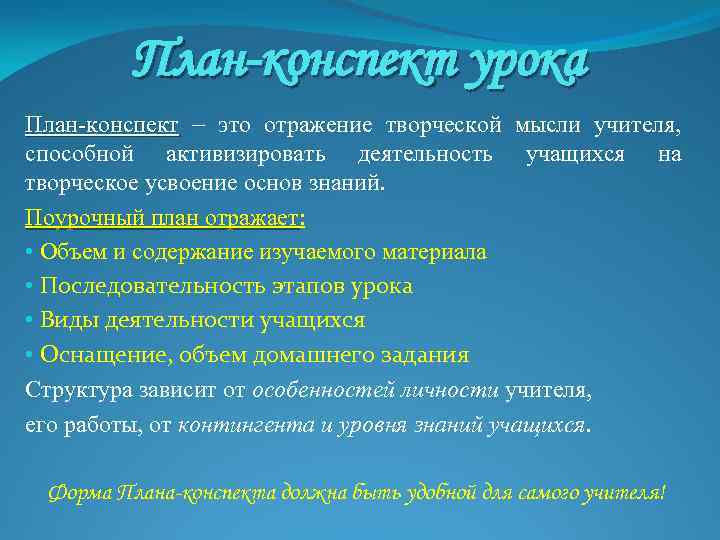 План-конспект урока

План-конспект – это отражение творческой мысли учителя, способной активизировать деятельность учащихся на творческое усвоение основ знаний.

Поурочный план отражает:
• Объем и содержание изучаемого материала
• Последовательность этапов урока
• Виды деятельности учащихся
• Оснащение, объем домашнего задания

Структура зависит от особенностей личности учителя, его работы, от контингента и уровня знаний учащихся.

Форма Плана-конспекта должна быть удобной для самого учителя!